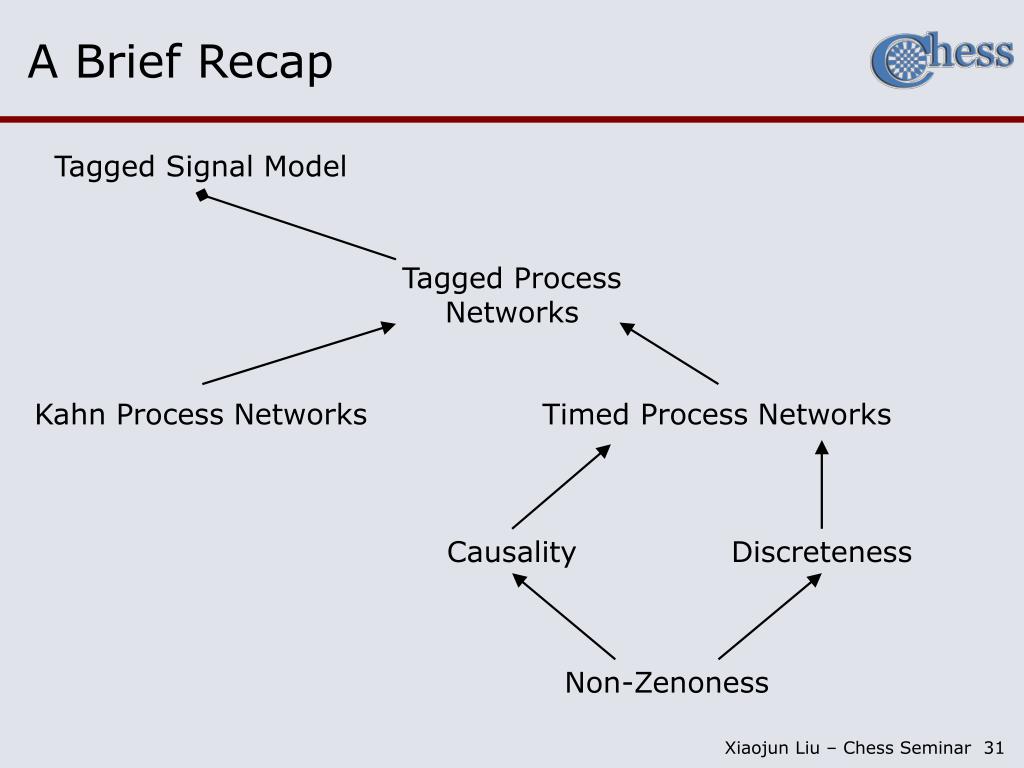 A Brief Recap

Chess

Tagged Signal Model

Tagged Process Networks

Kahn Process Networks

Timed Process Networks

Causality

Discreteness

Non-Zenoness

Xiaojun Liu – Chess Seminar 31